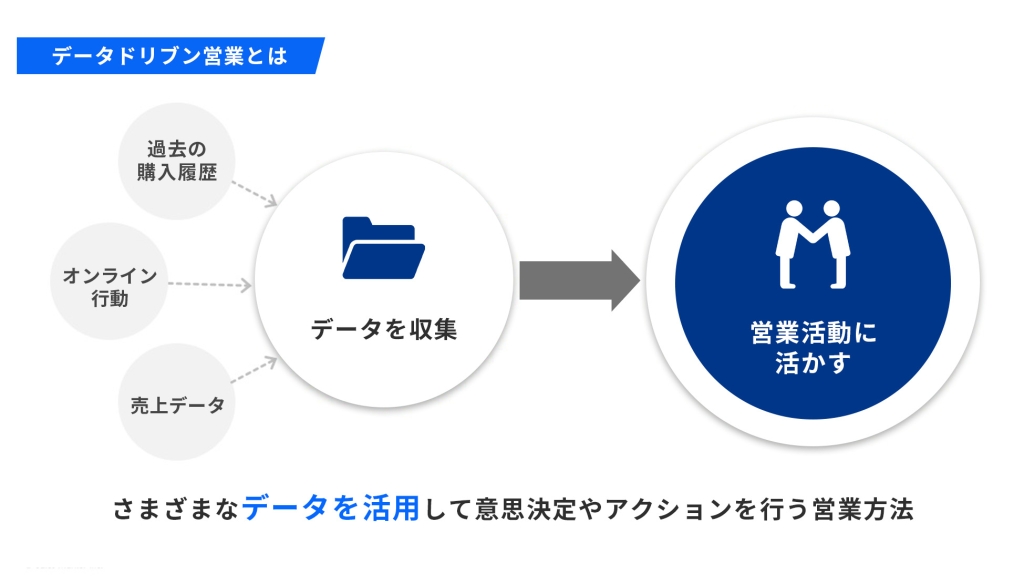 データドリブン営業とは

過去の購入履歴

オンライン行動

売上データ

データを収集

営業活動に活かす

さまざまなデータを活用して意思決定やアクションを行う営業方法